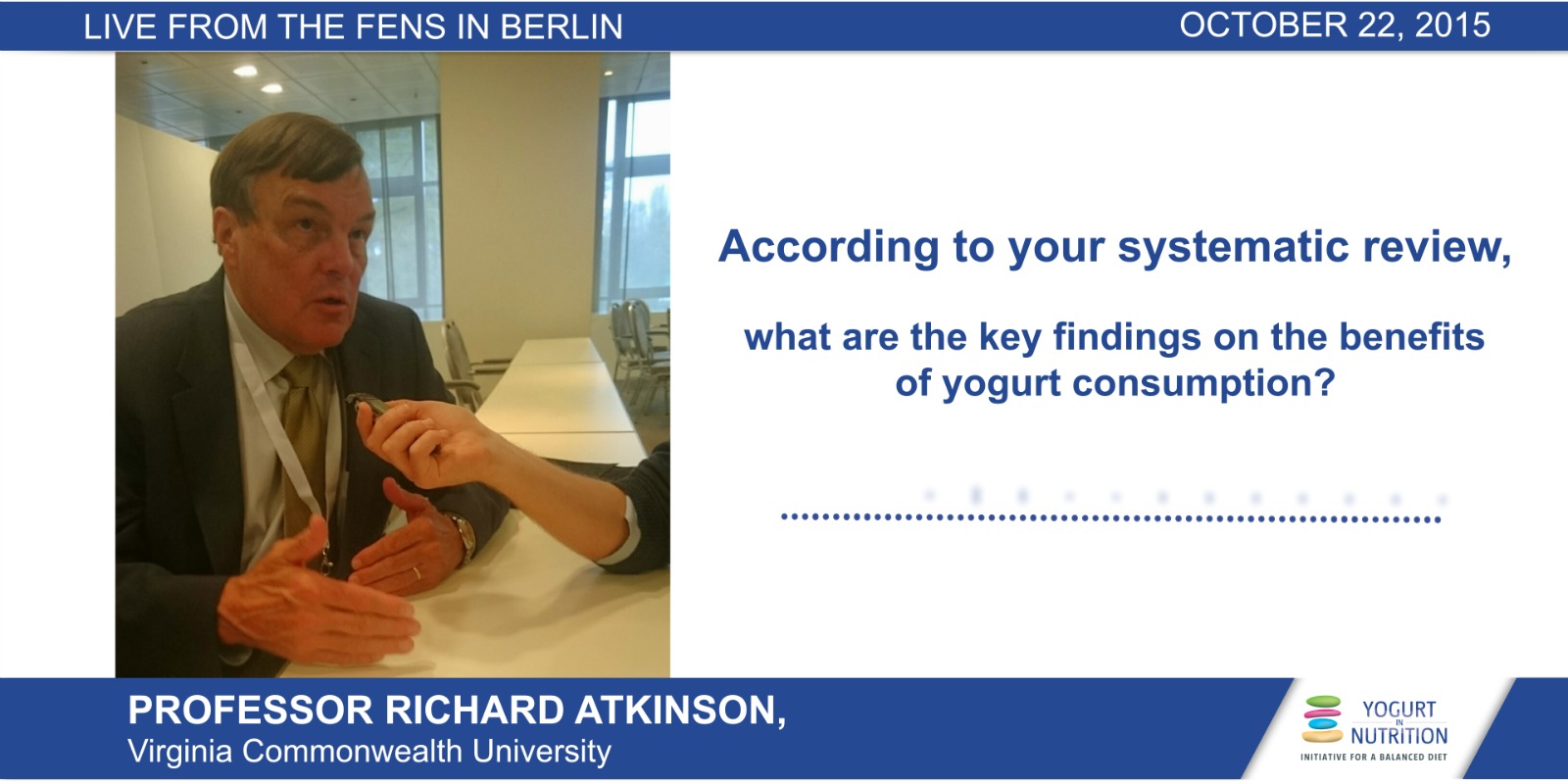 LIVE FROM THE FENS IN BERLIN

OCTOBER 22, 2015

According to your systematic review,

what are the key findings on the benefits of yogurt consumption?

PROFESSOR RICHARD ATKINSON,
Virginia Commonwealth University

YOGURT IN NUTRITION
INITIATIVE FOR A BALANCED DIET